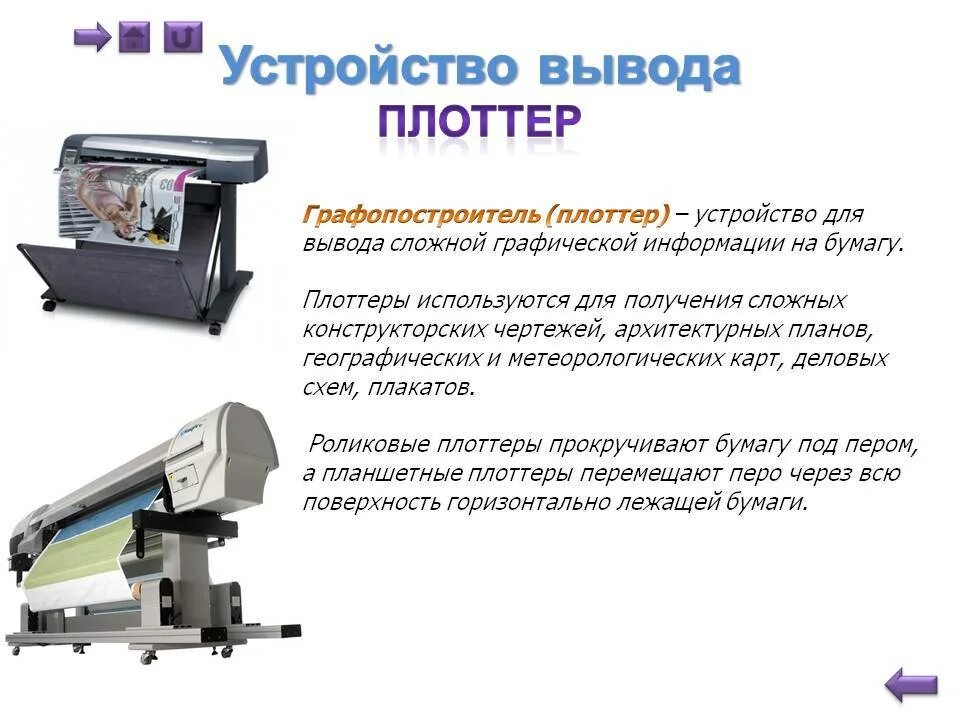 Устройство вывода
ПЛОТТЕР

Графопостроитель (плоттер) – устройство для вывода сложной графической информации на бумагу.

Плоттеры используются для получения сложных конструкторских чертежей, архитектурных планов, географических и метеорологических карт, деловых схем, плакатов.

Роликовые плоттеры прокручивают бумагу под пером, а планшетные плоттеры перемещают перо через всю поверхность горизонтально лежащей бумаги.